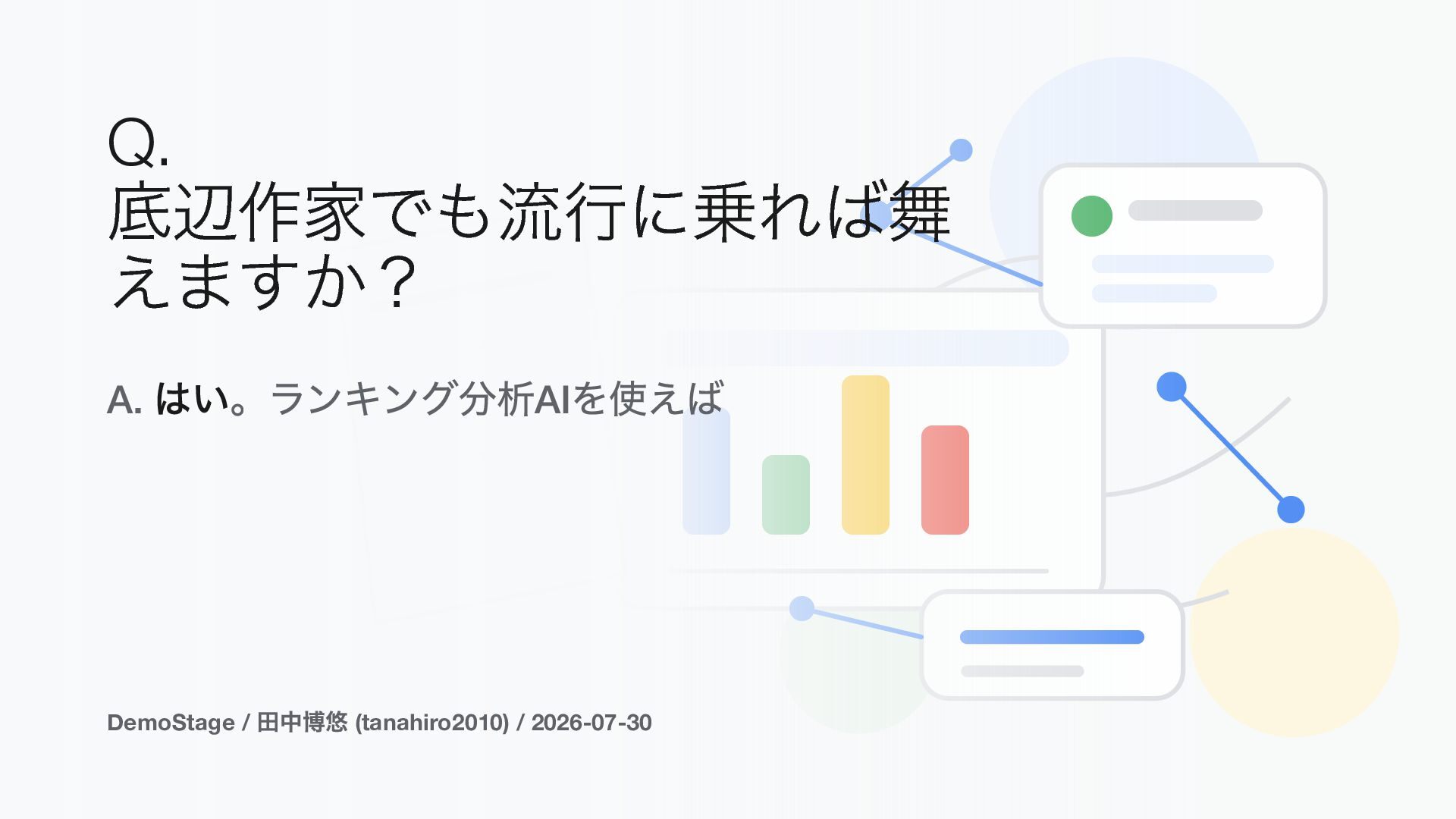 Q.
底辺作家でも流行に乗れば舞えますか？

A. はい。ランキング分析AIを使えば

DemoStage / 田中博悠 (tanahiro2010) / 2026-07-30